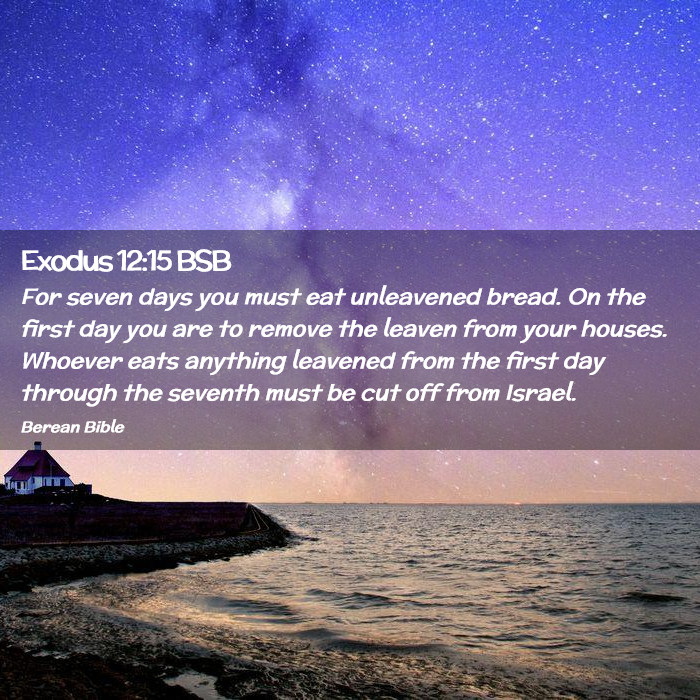 Exodus 12:15 BSB

For seven days you must eat unleavened bread. On the first day you are to remove the leaven from your houses. Whoever eats anything leavened from the first day through the seventh must be cut off from Israel.

Berean Bible